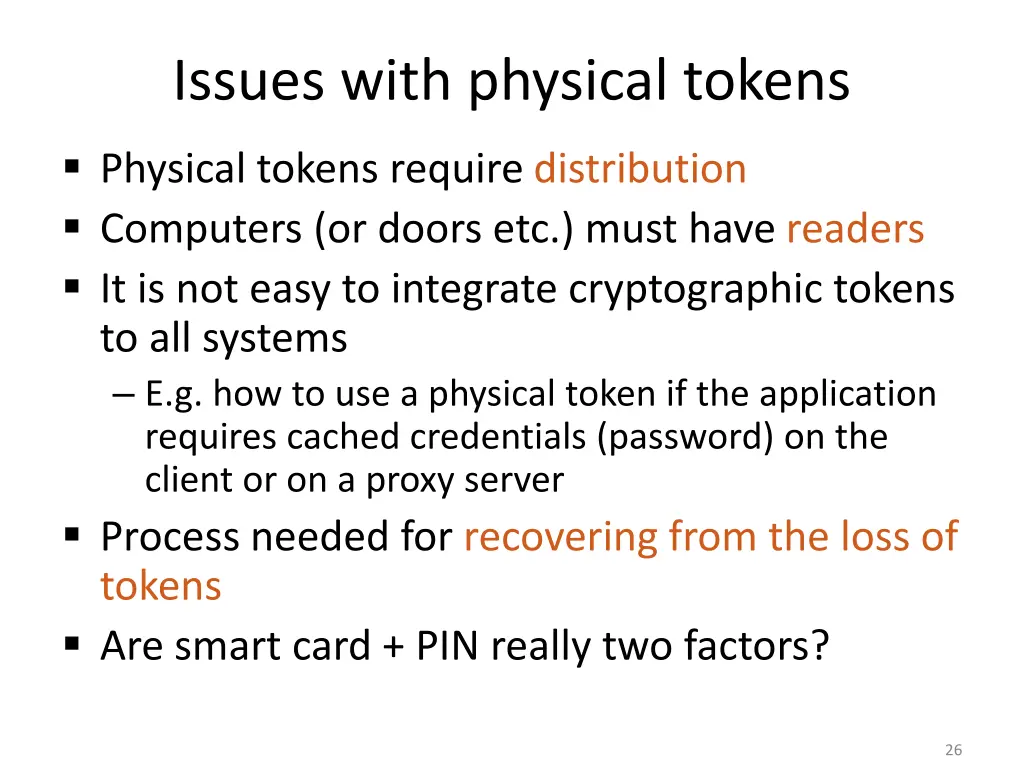 Issues with physical tokens

▪ Physical tokens require distribution
▪ Computers (or doors etc.) must have readers
▪ It is not easy to integrate cryptographic tokens to all systems
– E.g. how to use a physical token if the application requires cached credentials (password) on the client or on a proxy server
▪ Process needed for recovering from the loss of tokens
▪ Are smart card + PIN really two factors?

26